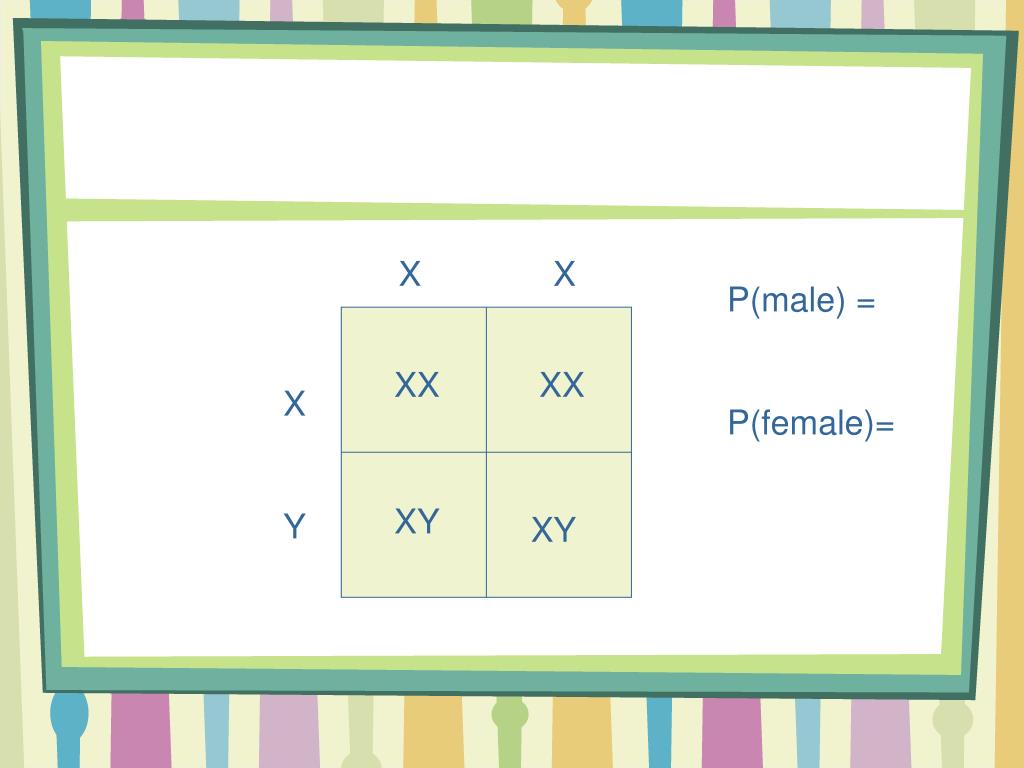 |   | X | X |
|---|---|---|
| X | XX | XX |
| Y | XY | XY |

P(male) =

P(female)=